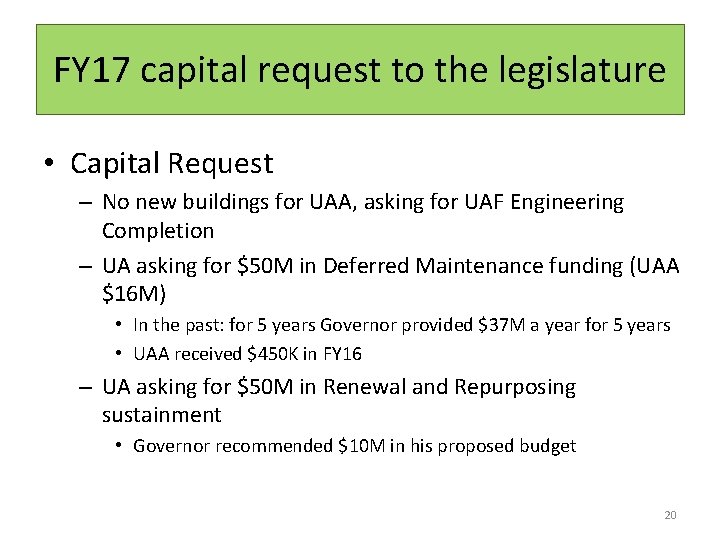 FY17 capital request to the legislature

• Capital Request
– No new buildings for UAA, asking for UAF Engineering Completion
– UA asking for \$50M in Deferred Maintenance funding (UAA \$16M)
• In the past: for 5 years Governor provided \$37M a year for 5 years
• UAA received \$450K in FY16
– UA asking for \$50M in Renewal and Repurposing sustainment
• Governor recommended \$10M in his proposed budget

20